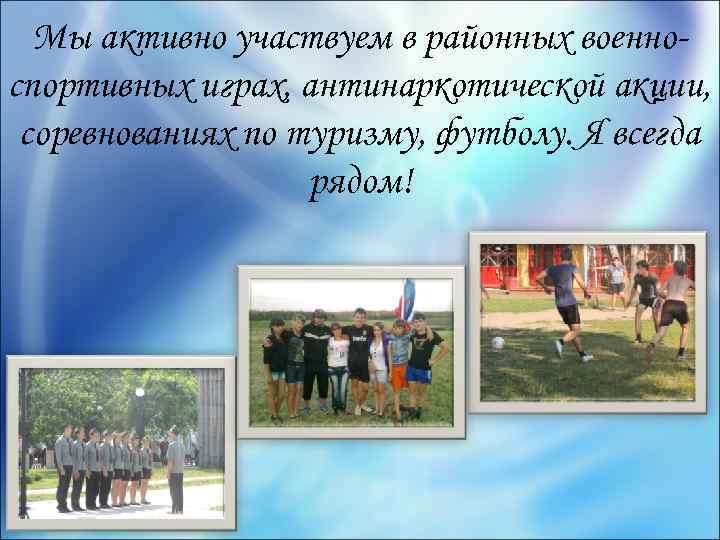 Мы активно участвуем в районных военно-спортивных играх, антинаркотической акции, соревнованиях по туризму, футболу. Я всегда рядом!